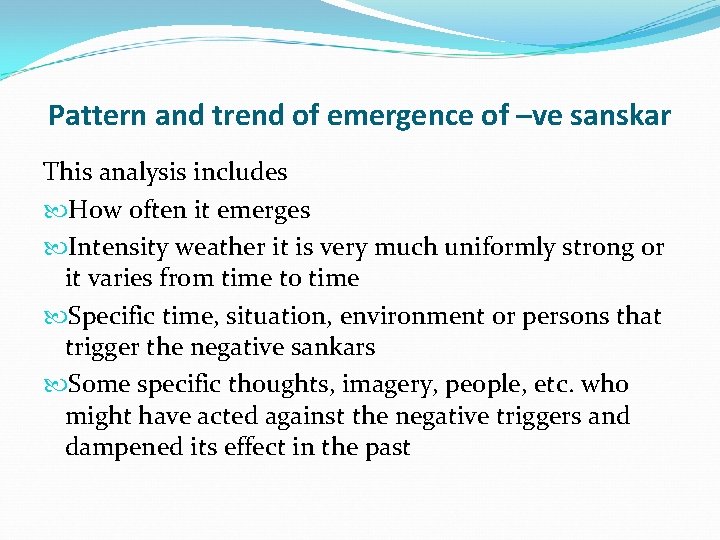 Pattern and trend of emergence of –ve sanskar

This analysis includes

How often it emerges

Intensity weather it is very much uniformly strong or it varies from time to time

Specific time, situation, environment or persons that trigger the negative sankars

Some specific thoughts, imagery, people, etc. who might have acted against the negative triggers and dampened its effect in the past